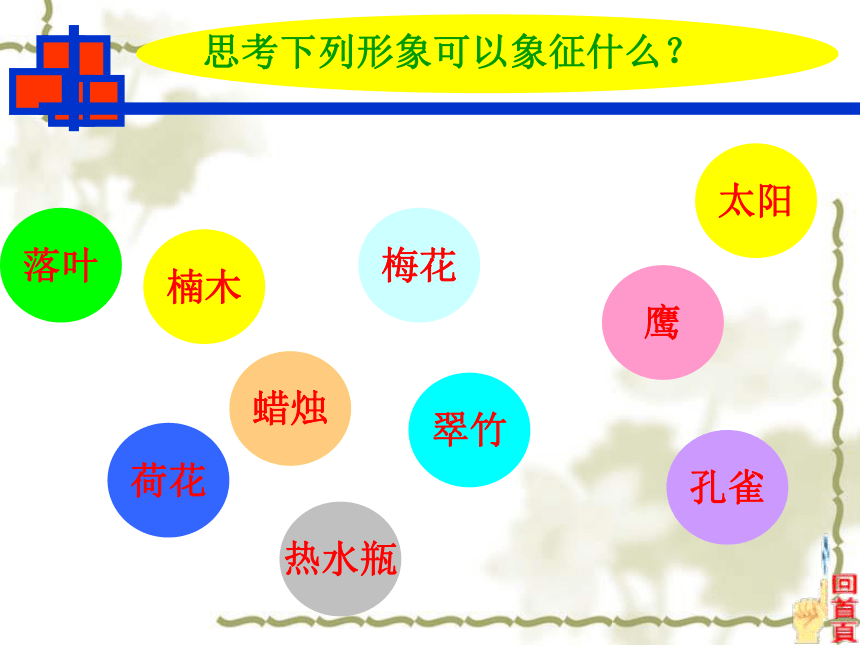 思考下列形象可以象征什么？

太阳

落叶

楠木

梅花

鹰

蜡烛

翠竹

荷花

孔雀

热水瓶

回首页